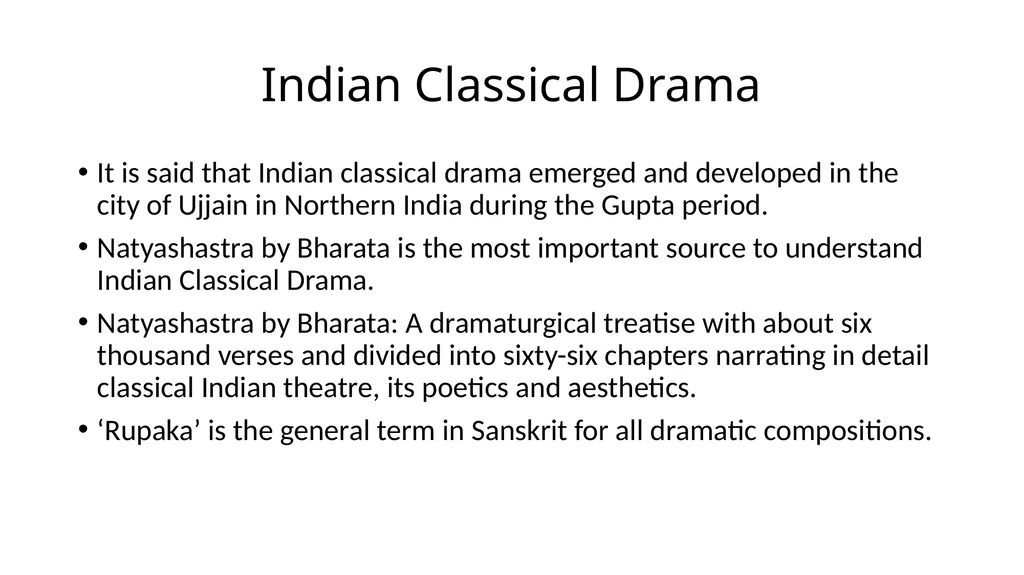 Indian Classical Drama

• It is said that Indian classical drama emerged and developed in the city of Ujjain in Northern India during the Gupta period.

• Natyashastra by Bharata is the most important source to understand Indian Classical Drama.

• Natyashastra by Bharata: A dramaturgical treatise with about six thousand verses and divided into sixty-six chapters narrating in detail classical Indian theatre, its poetics and aesthetics.

• 'Rupaka' is the general term in Sanskrit for all dramatic compositions.